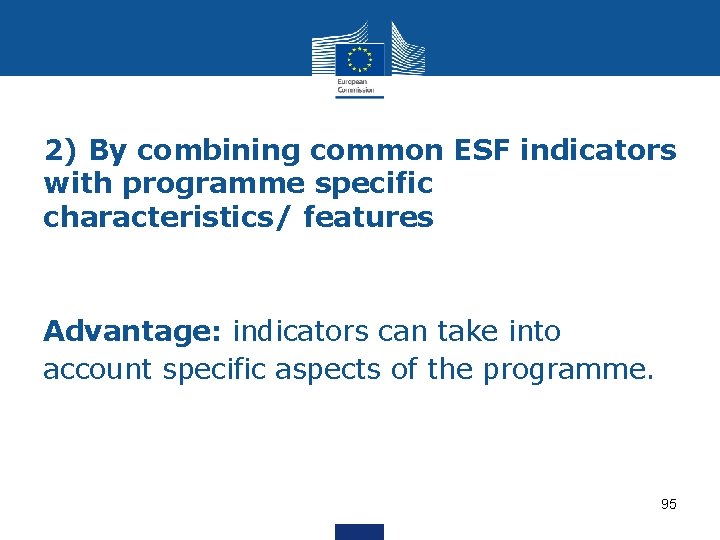 European Commission

2) By combining common ESF indicators with programme specific characteristics/ features

Advantage: indicators can take into account specific aspects of the programme.

95